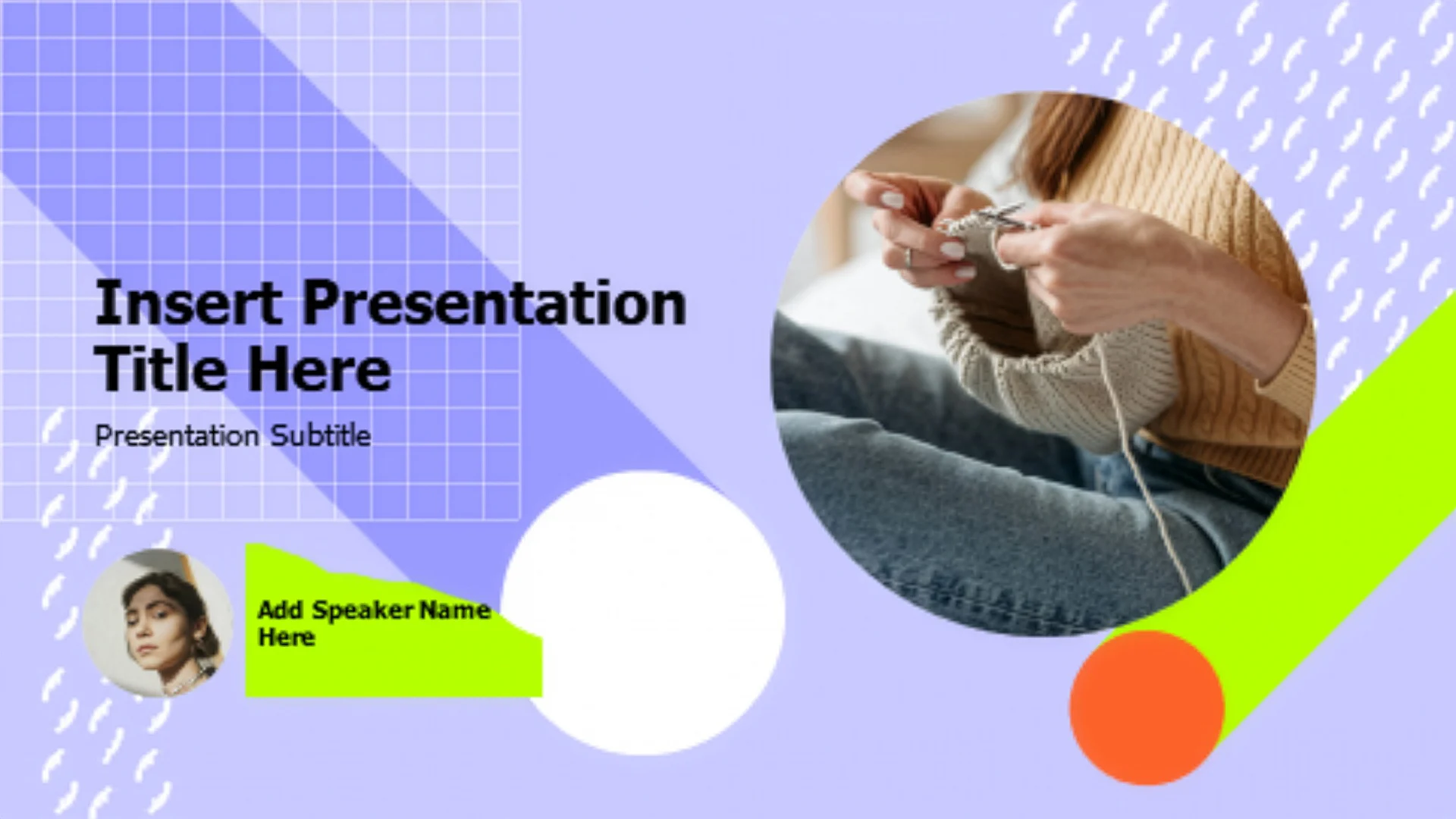 Insert Presentation Title Here

Presentation Subtitle

Add Speaker Name Here